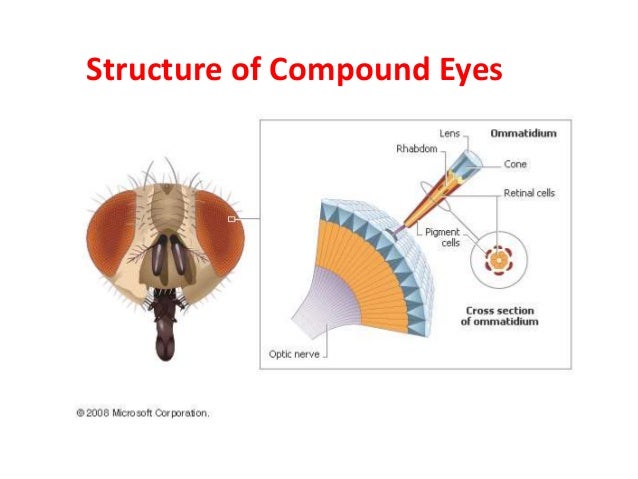 Structure of Compound Eyes

Lens
Ommatidium
Rhabdom
Cone
Retinal cells
Pigment cells
Cross section of ommatidium
Optic nerve

© 2008 Microsoft Corporation.